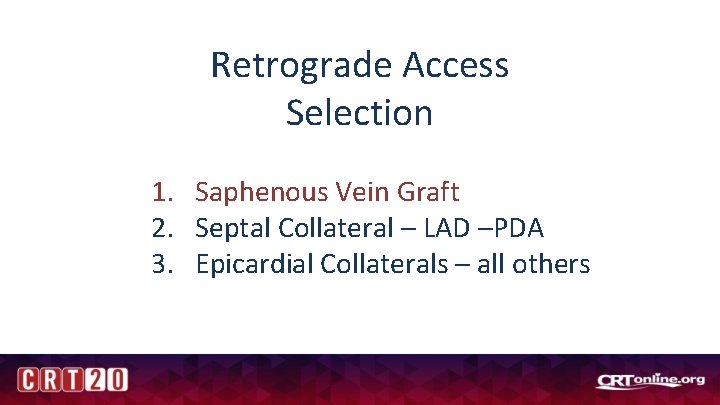 Retrograde Access Selection

1. Saphenous Vein Graft
2. Septal Collateral – LAD –PDA
3. Epicardial Collaterals – all others

CRT20

CRTonline.org